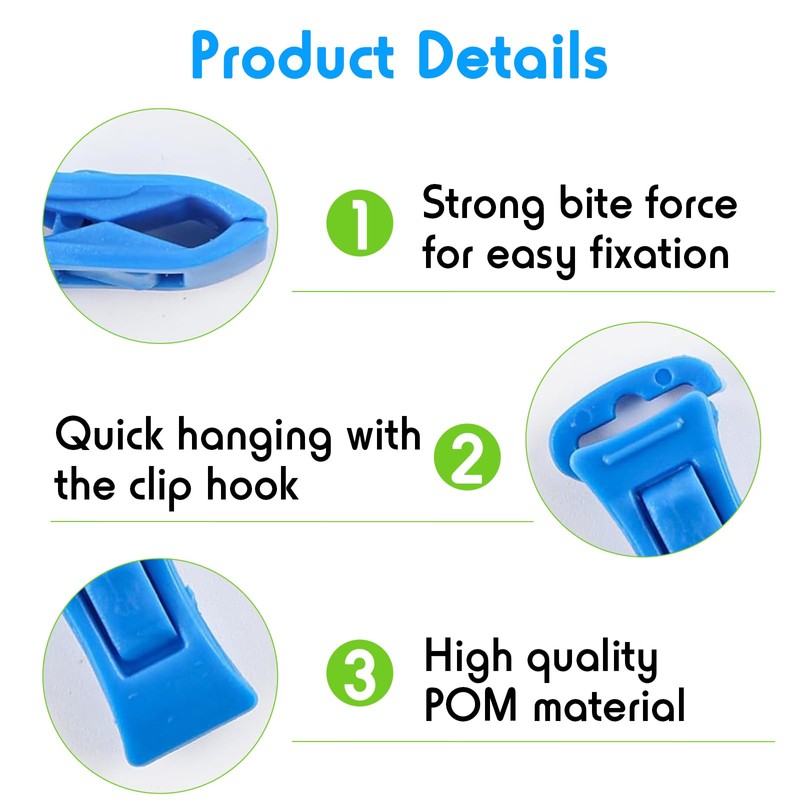 Product Details

1 Strong bite force for easy fixation

Quick hanging with the clip hook 2

3 High quality POM material